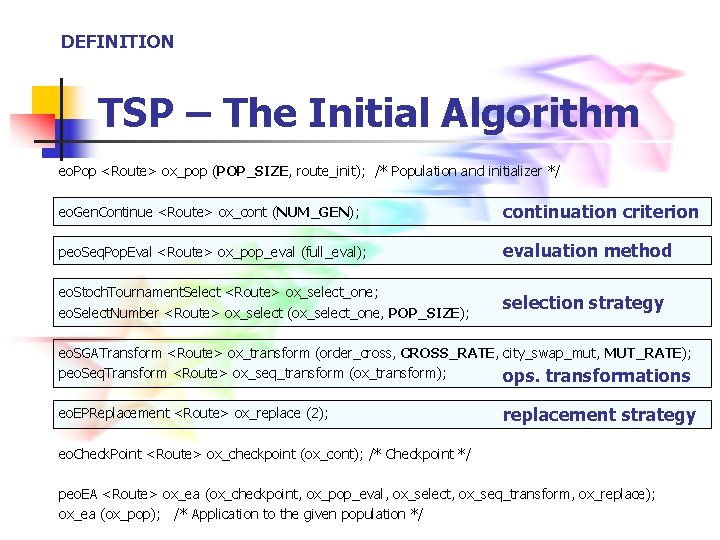 DEFINITION

TSP – The Initial Algorithm

eoPop <Route> ox_pop (POP_SIZE, route_init); /* Population and initializer */

eoGenContinue <Route> ox_cont (NUM_GEN); continuation criterion

peoSeqPopEval <Route> ox_pop_eval (full_eval); evaluation method

eoStochTournamentSelect <Route> ox_select_one;
eoSelectNumber <Route> ox_select (ox_select_one, POP_SIZE); selection strategy

eoSGATransform <Route> ox_transform (order_cross, CROSS_RATE, city_swap_mut, MUT_RATE);
peoSeqTransform <Route> ox_seq_transform (ox_transform); ops. transformations

eoEPReplacement <Route> ox_replace (2); replacement strategy

eoCheckPoint <Route> ox_checkpoint (ox_cont); /* Checkpoint */

peoEA <Route> ox_ea (ox_checkpoint, ox_pop_eval, ox_select, ox_seq_transform, ox_replace);
ox_ea (ox_pop); /* Application to the given population */